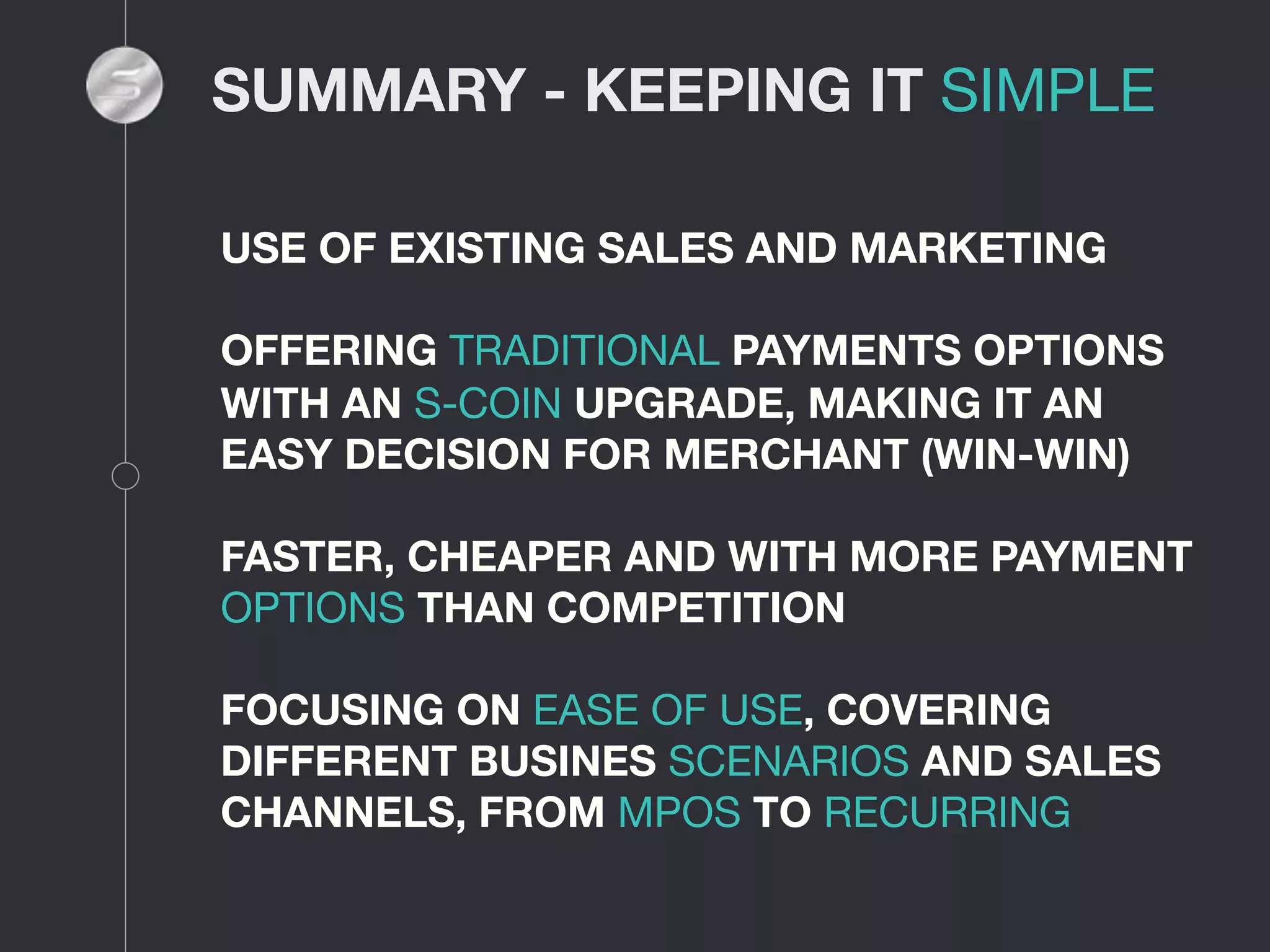 SUMMARY - KEEPING IT SIMPLE

USE OF EXISTING SALES AND MARKETING

OFFERING TRADITIONAL PAYMENTS OPTIONS WITH AN S-COIN UPGRADE, MAKING IT AN EASY DECISION FOR MERCHANT (WIN-WIN)

FASTER, CHEAPER AND WITH MORE PAYMENT OPTIONS THAN COMPETITION

FOCUSING ON EASE OF USE, COVERING DIFFERENT BUSINES SCENARIOS AND SALES CHANNELS, FROM MPOS TO RECURRING